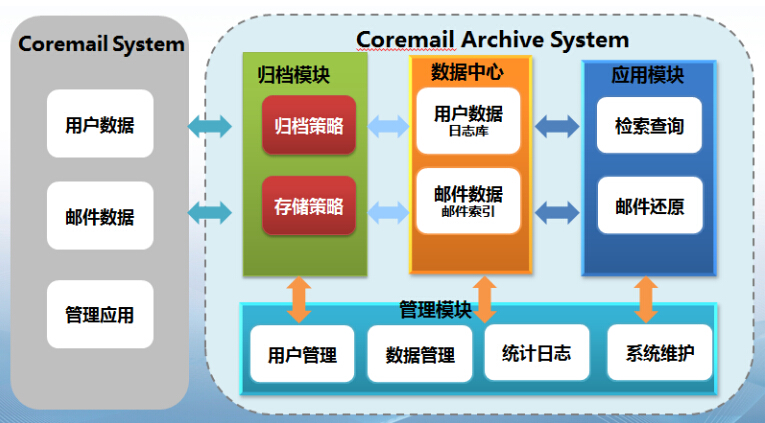 Coremail System

用户数据

邮件数据

管理应用

Coremail Archive System

归档模块

归档策略

存储策略

数据中心

用户数据
日志库

邮件数据
邮件索引

应用模块

检索查询

邮件还原

管理模块

用户管理

数据管理

统计日志

系统维护